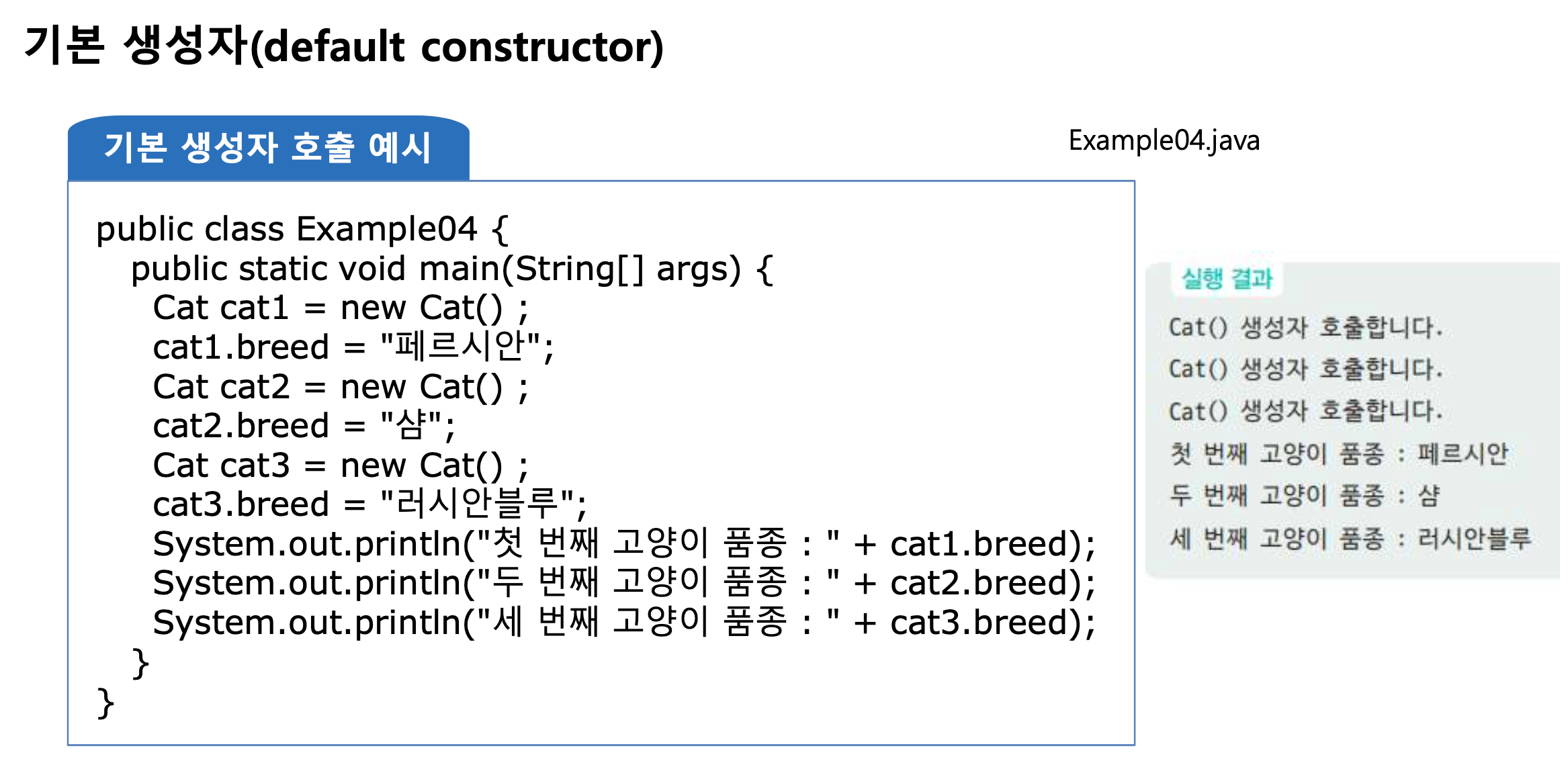 기본 생성자(default constructor)

기본 생성자 호출 예시

Example04.java

public class Example04 {
  public static void main(String[] args) {
    Cat cat1 = new Cat() ;
    cat1.breed = "페르시안";
    Cat cat2 = new Cat() ;
    cat2.breed = "샴";
    Cat cat3 = new Cat() ;
    cat3.breed = "러시안블루";
    System.out.println("첫 번째 고양이 품종 : " + cat1.breed);
    System.out.println("두 번째 고양이 품종 : " + cat2.breed);
    System.out.println("세 번째 고양이 품종 : " + cat3.breed);
  }
}

실행 결과

Cat() 생성자 호출합니다.
Cat() 생성자 호출합니다.
Cat() 생성자 호출합니다.
첫 번째 고양이 품종 : 페르시안
두 번째 고양이 품종 : 샴
세 번째 고양이 품종 : 러시안블루